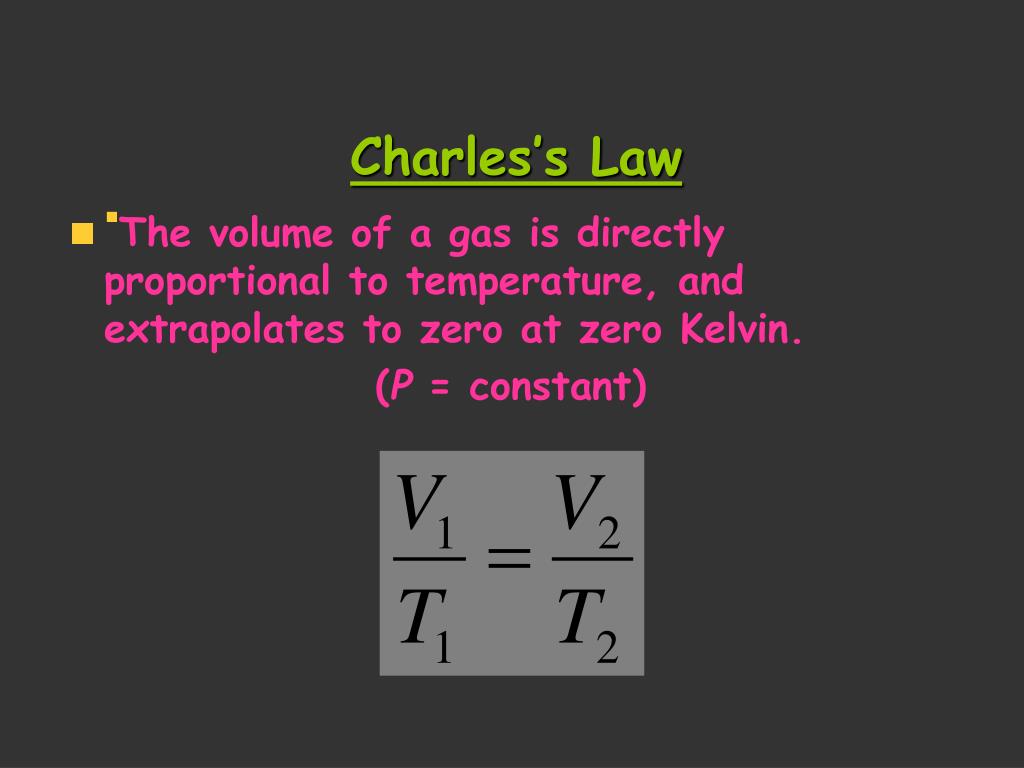 Charles's Law

The volume of a gas is directly proportional to temperature, and extrapolates to zero at zero Kelvin.
($P$ = constant)

$\frac{V_1}{T_1} = \frac{V_2}{T_2}$